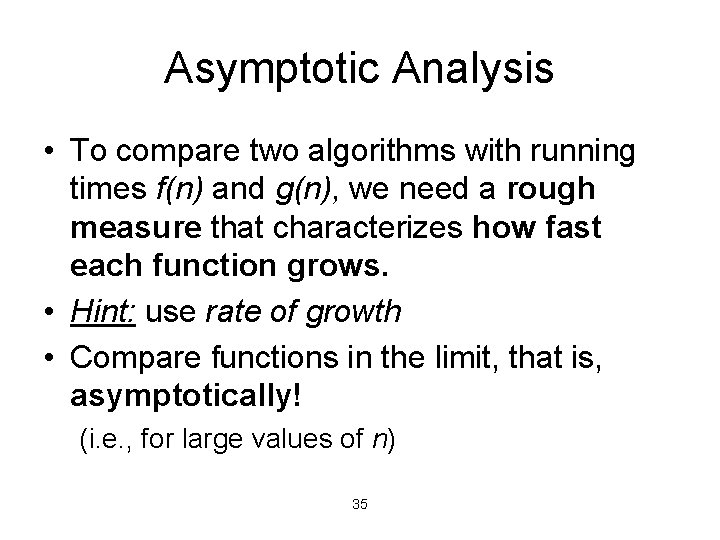 Asymptotic Analysis

• To compare two algorithms with running times $f(n)$ and $g(n)$, we need a rough measure that characterizes how fast each function grows.

• Hint: use rate of growth

• Compare functions in the limit, that is, asymptotically!

(i.e., for large values of $n$)

35